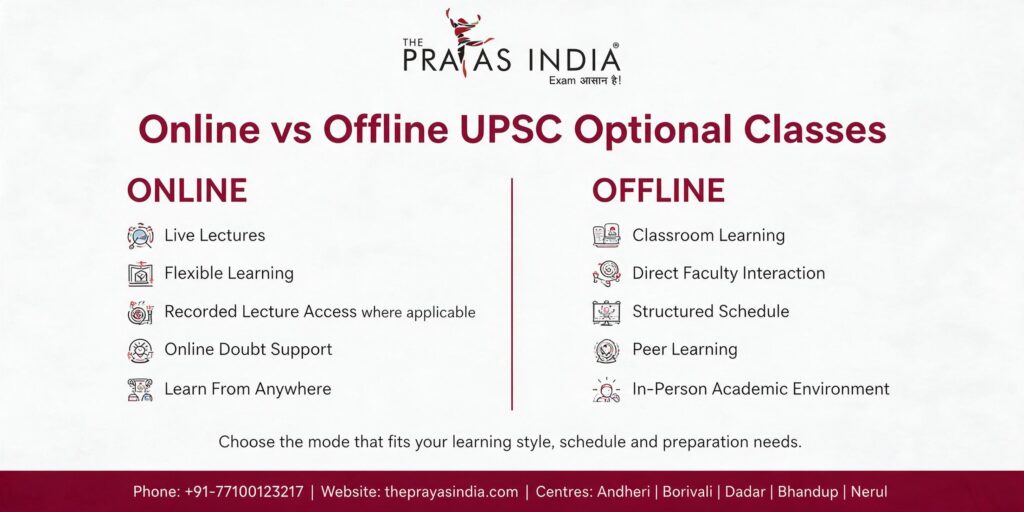 THE PRAYAS INDIA®
Exam आसान है!

Online vs Offline UPSC Optional Classes

ONLINE

Live Lectures

Flexible Learning

Recorded Lecture Access where applicable

Online Doubt Support

Learn From Anywhere

OFFLINE

Classroom Learning

Direct Faculty Interaction

Structured Schedule

Peer Learning

In-Person Academic Environment

Choose the mode that fits your learning style, schedule and preparation needs.

Phone: +91-77100123217 | Website: theprayasindia.com | Centres: Andheri | Borivali | Dadar | Bhandup | Nerul